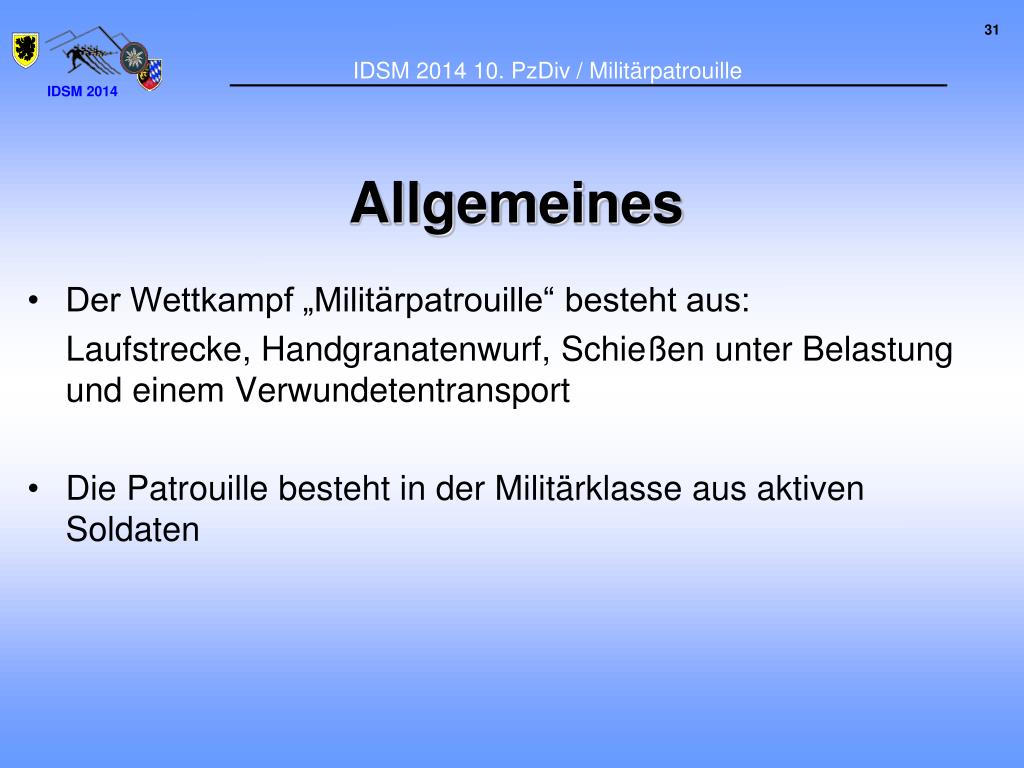 31

IDSM 2014

IDSM 2014 10. PzDiv / Militärpatrouille

Allgemeines

• Der Wettkampf „Militärpatrouille“ besteht aus:
Laufstrecke, Handgranatenwurf, Schießen unter Belastung und einem Verwundetentransport

• Die Patrouille besteht in der Militärklasse aus aktiven Soldaten